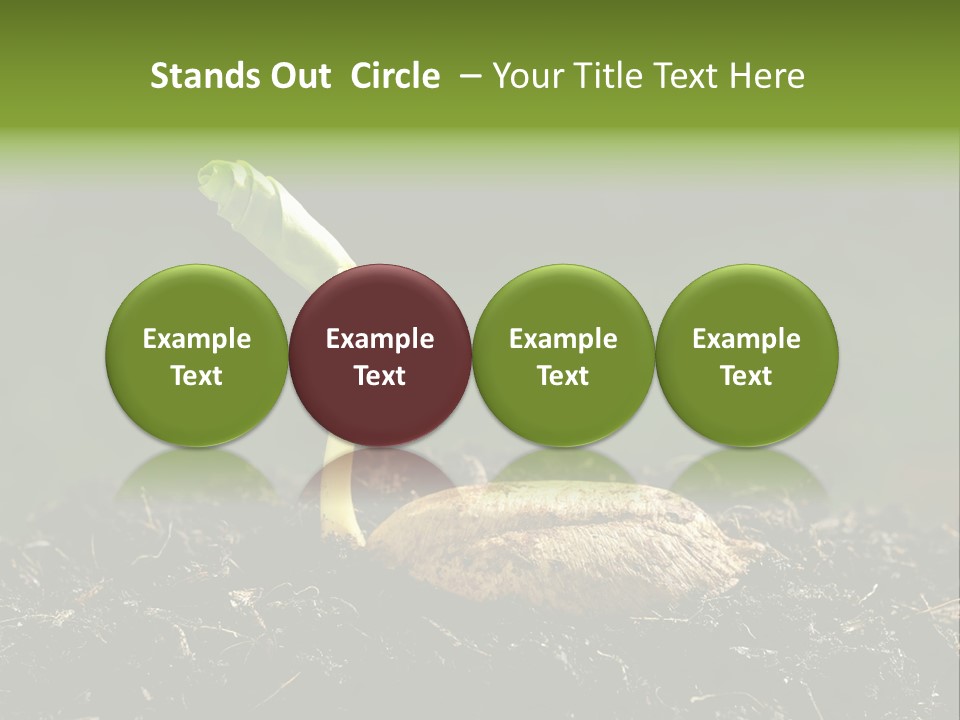 Stands Out Circle – Your Title Text Here

Example Text

Example Text

Example Text

Example Text